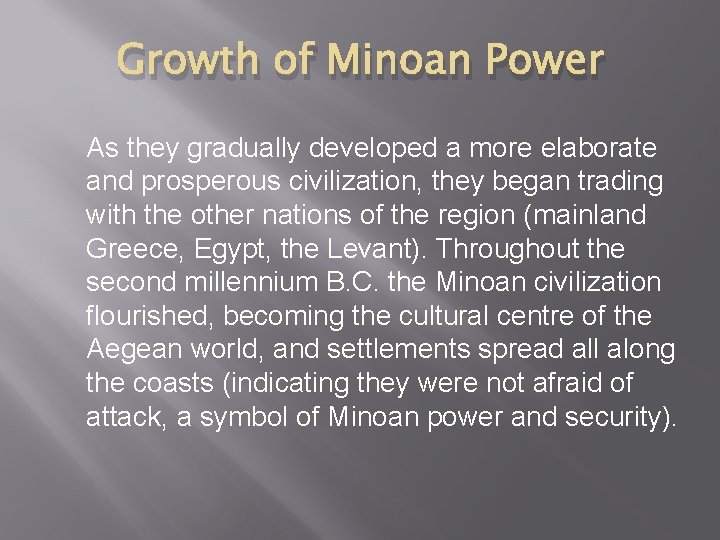 Growth of Minoan Power

As they gradually developed a more elaborate and prosperous civilization, they began trading with the other nations of the region (mainland Greece, Egypt, the Levant). Throughout the second millennium B.C. the Minoan civilization flourished, becoming the cultural centre of the Aegean world, and settlements spread all along the coasts (indicating they were not afraid of attack, a symbol of Minoan power and security).